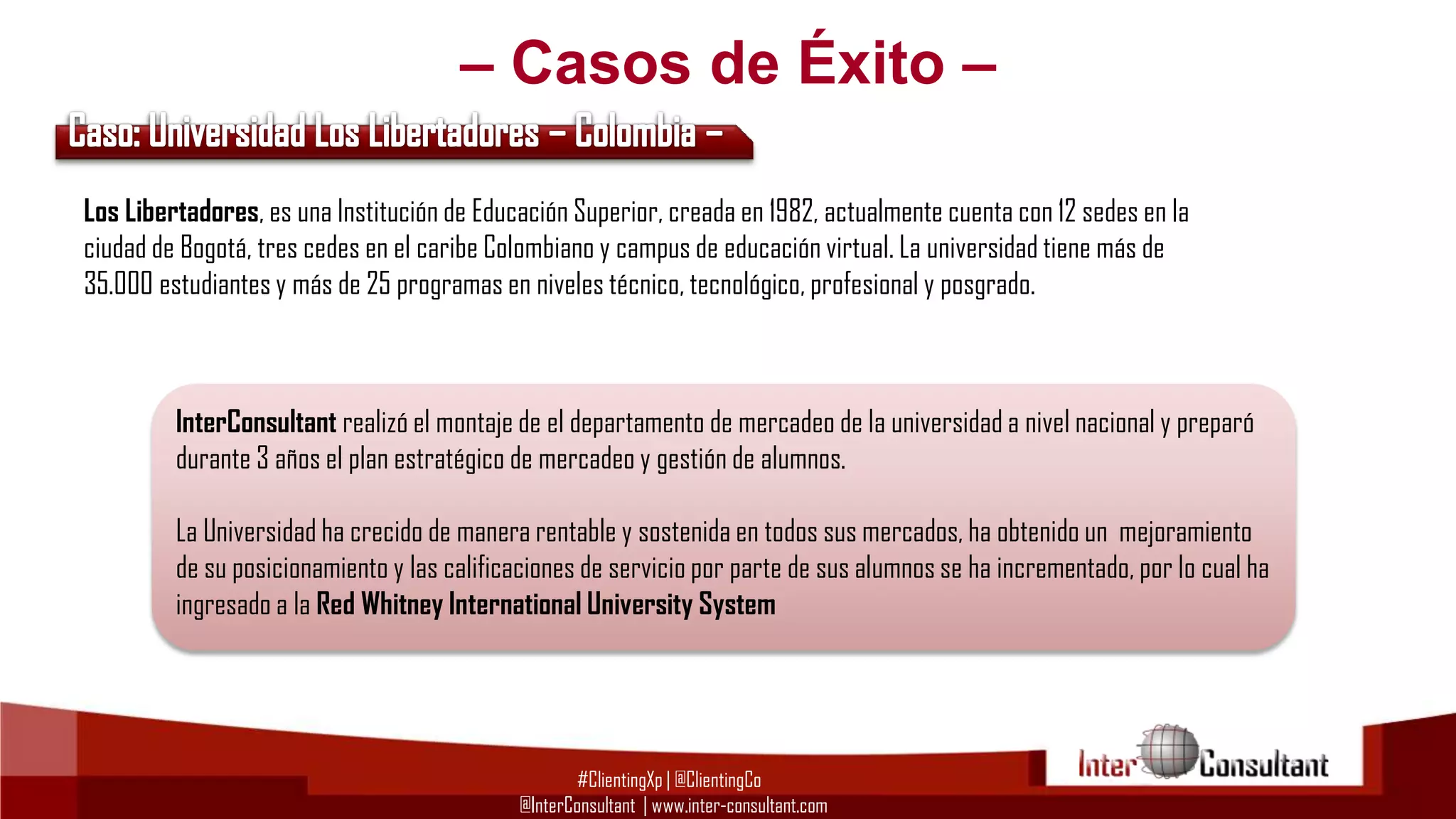 – Casos de Éxito –

Caso: Universidad Los Libertadores – Colombia –

Los Libertadores, es una Institución de Educación Superior, creada en 1982, actualmente cuenta con 12 sedes en la ciudad de Bogotá, tres cedes en el caribe Colombiano y campus de educación virtual. La universidad tiene más de 35.000 estudiantes y más de 25 programas en niveles técnico, tecnológico, profesional y posgrado.

InterConsultant realizó el montaje de el departamento de mercadeo de la universidad a nivel nacional y preparó durante 3 años el plan estratégico de mercadeo y gestión de alumnos.

La Universidad ha crecido de manera rentable y sostenida en todos sus mercados, ha obtenido un mejoramiento de su posicionamiento y las calificaciones de servicio por parte de sus alumnos se ha incrementado, por lo cual ha ingresado a la Red Whitney International University System

#ClientingXp | @ClientingCo
@InterConsultant | www.inter-consultant.com

Inter Consultant